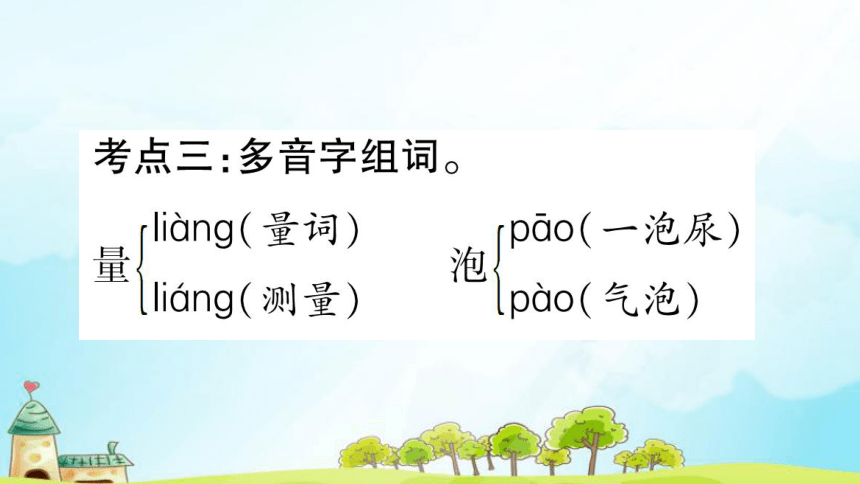 考点三：多音字组词。

量 liàng（量词） liáng（测量）

泡 pāo（一泡尿） pào（气泡）